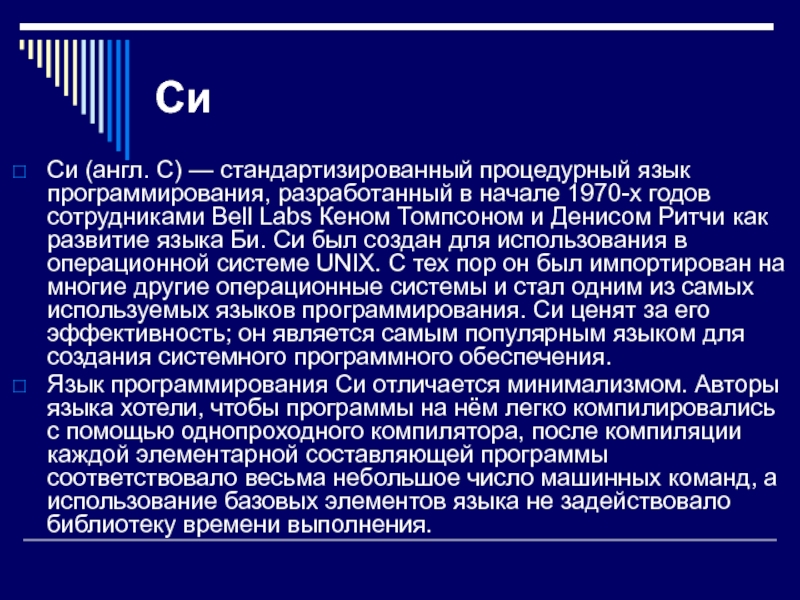 Си

Си (англ. C) — стандартизированный процедурный язык программирования, разработанный в начале 1970-х годов сотрудниками Bell Labs Кеном Томпсоном и Денисом Ритчи как развитие языка Би. Си был создан для использования в операционной системе UNIX. С тех пор он был импортирован на многие другие операционные системы и стал одним из самых используемых языков программирования. Си ценят за его эффективность; он является самым популярным языком для создания системного программного обеспечения.

Язык программирования Си отличается минимализмом. Авторы языка хотели, чтобы программы на нём легко компилировались с помощью однопроходного компилятора, после компиляции каждой элементарной составляющей программы соответствовало весьма небольшое число машинных команд, а использование базовых элементов языка не задействовало библиотеку времени выполнения.